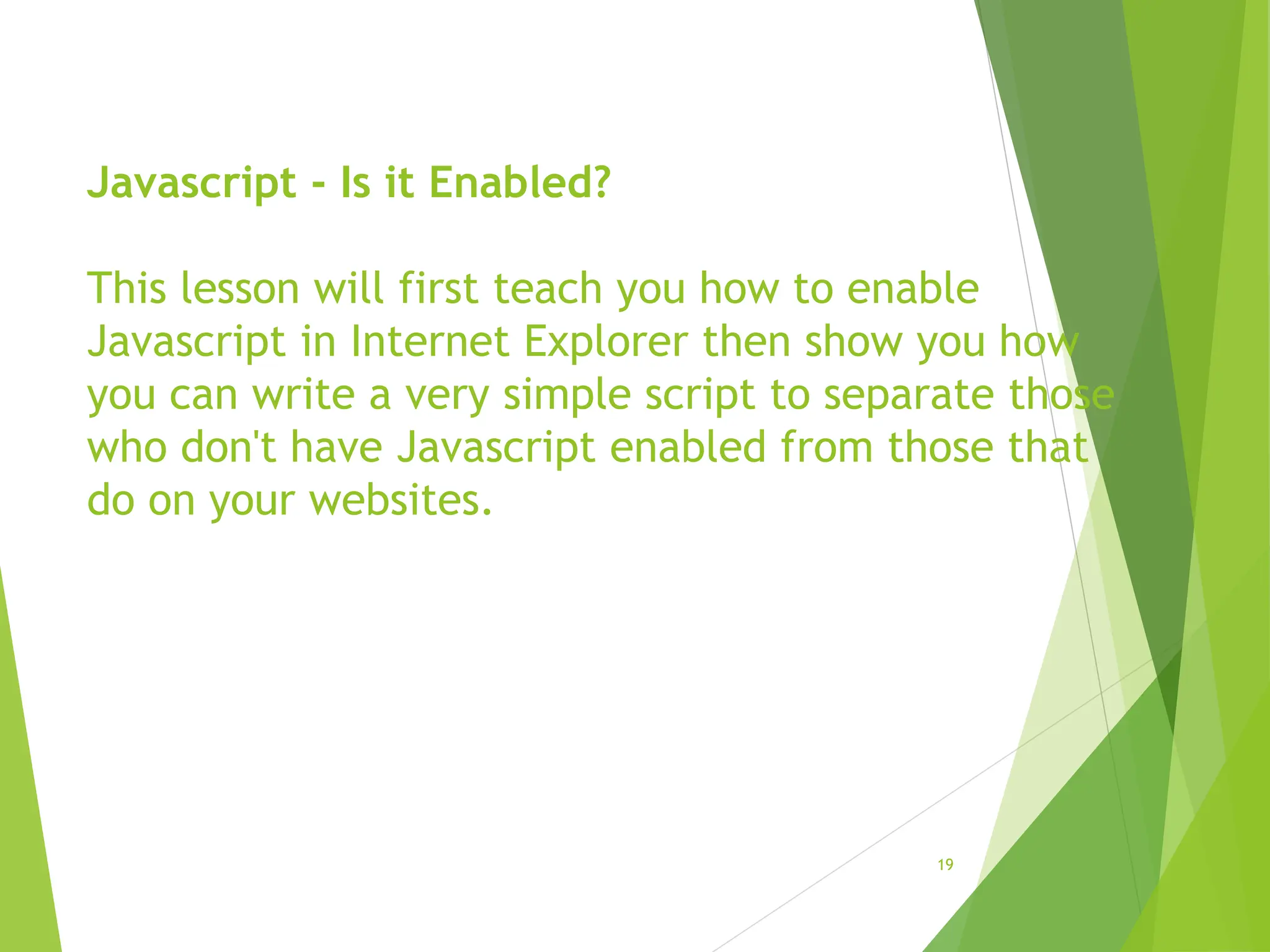 Javascript - Is it Enabled?

This lesson will first teach you how to enable Javascript in Internet Explorer then show you how you can write a very simple script to separate those who don't have Javascript enabled from those that do on your websites.

19